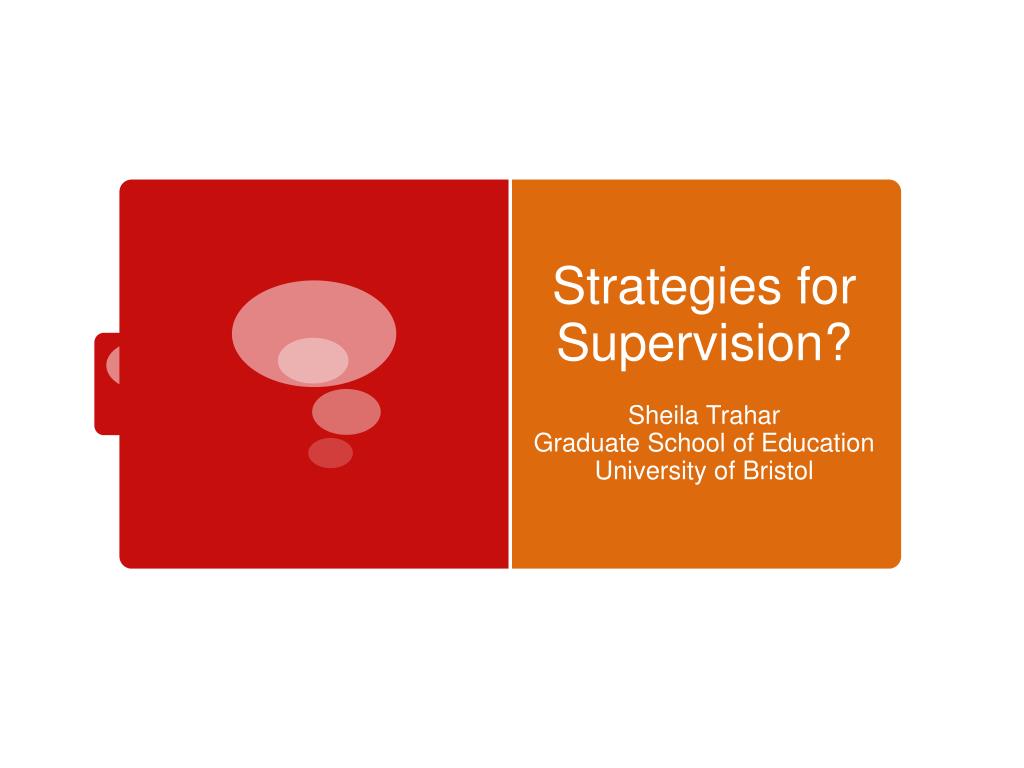 Strategies for Supervision?

Sheila Trahar
Graduate School of Education
University of Bristol